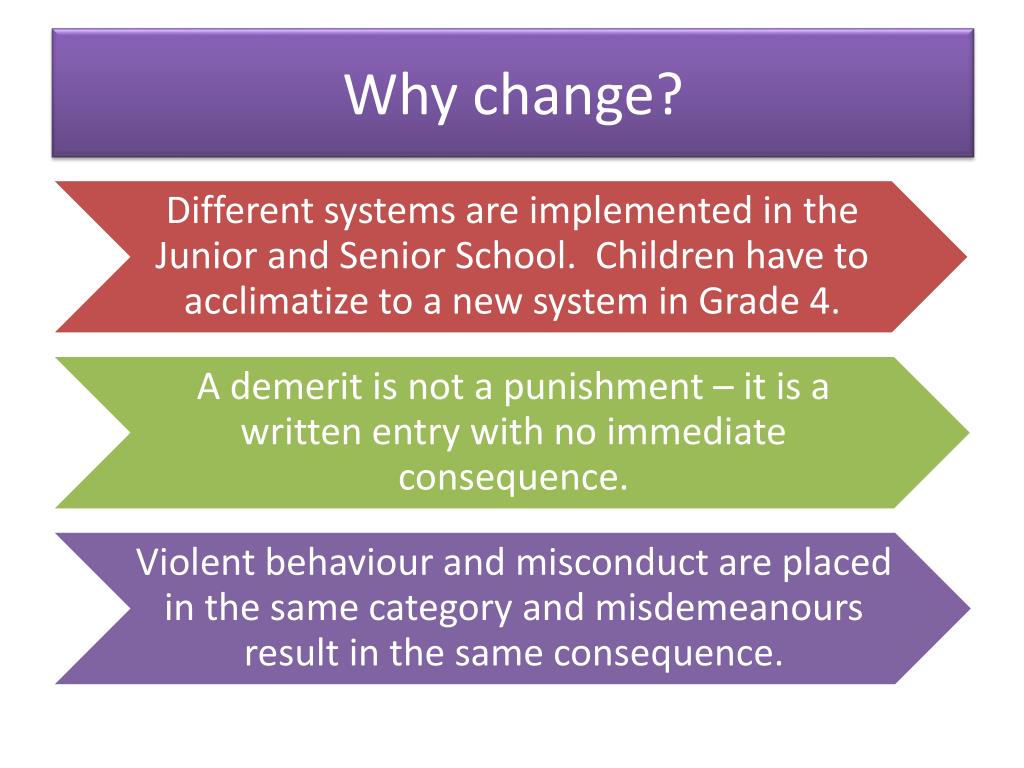 Why change?

Different systems are implemented in the Junior and Senior School. Children have to acclimatize to a new system in Grade 4.

A demerit is not a punishment – it is a written entry with no immediate consequence.

Violent behaviour and misconduct are placed in the same category and misdemeanours result in the same consequence.